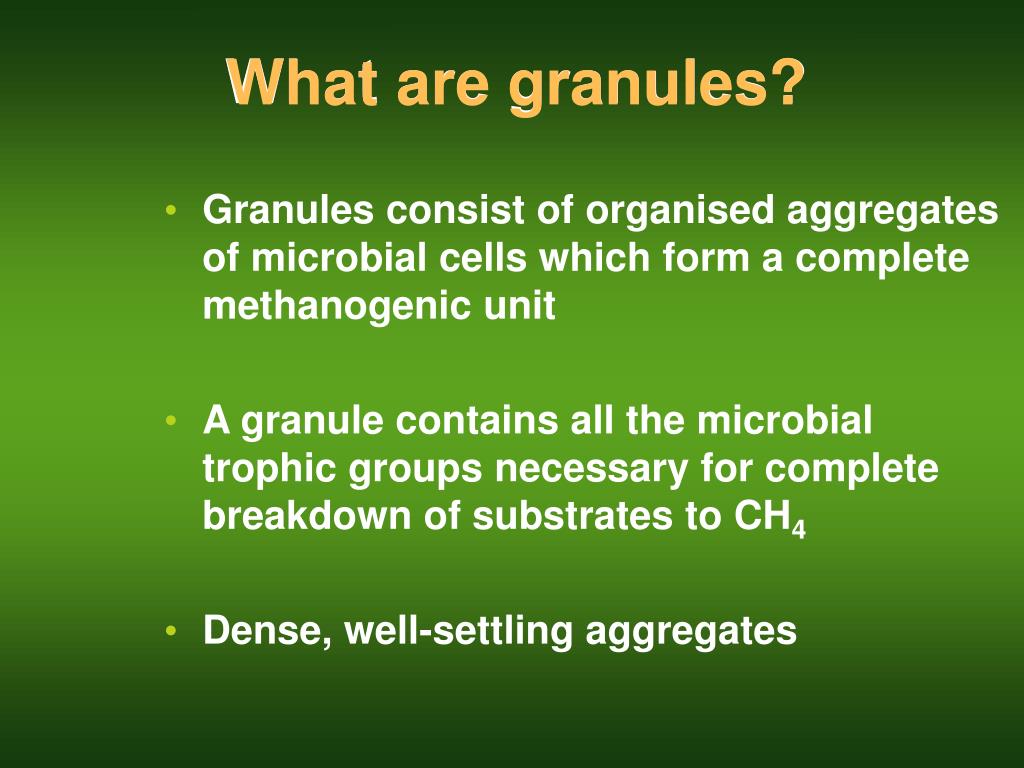 What are granules?

• Granules consist of organised aggregates of microbial cells which form a complete methanogenic unit

• A granule contains all the microbial trophic groups necessary for complete breakdown of substrates to $CH_4$

• Dense, well-settling aggregates